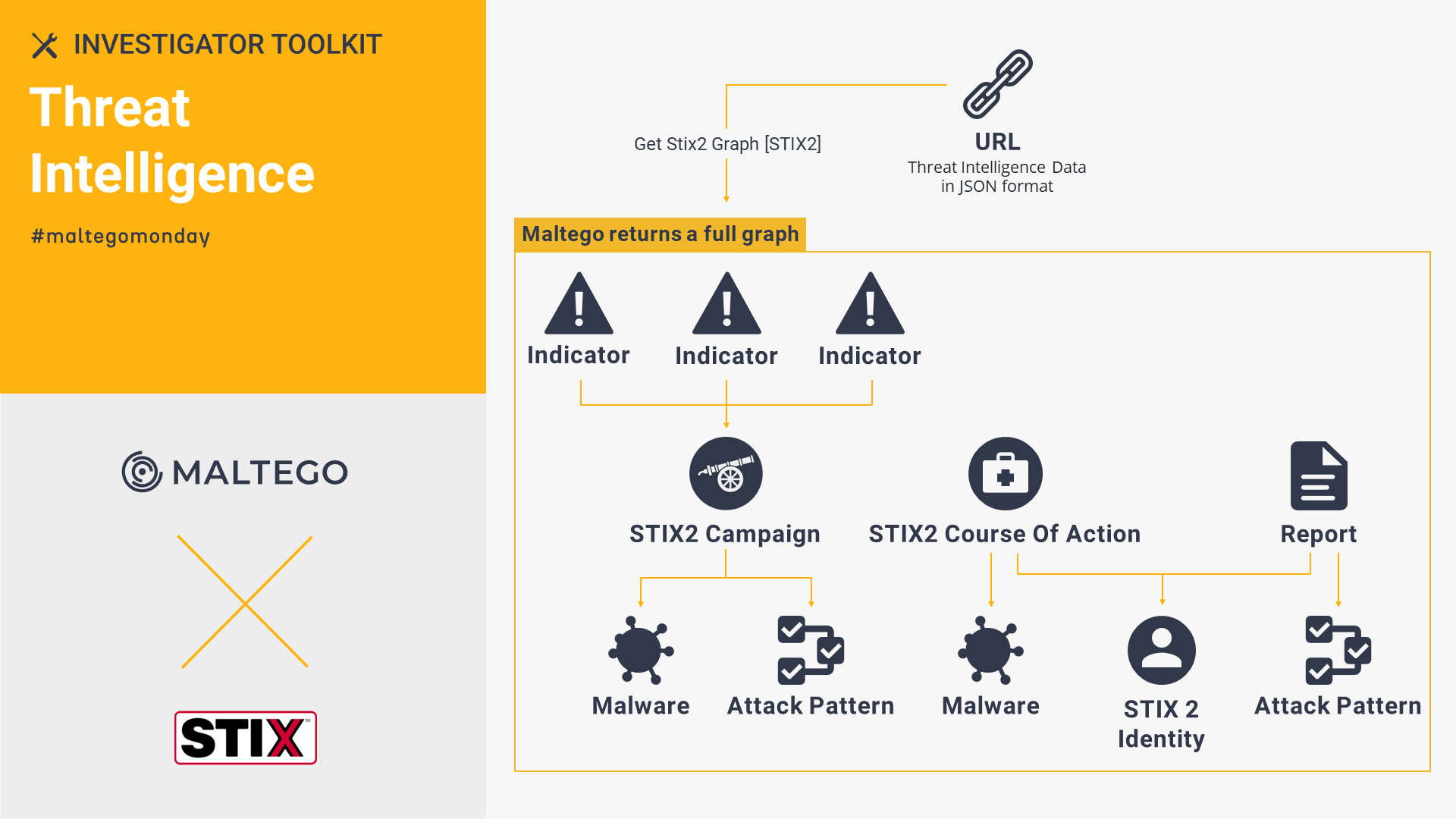 INVESTIGATOR TOOLKIT

Threat Intelligence

#maltegomonday

MALTEGO

STIX

URL
Threat Intelligence Data in JSON format

Get Stix2 Graph [STIX2]

Maltego returns a full graph

Indicator

Indicator

Indicator

STIX2 Campaign

STIX2 Course Of Action

Report

Malware

Attack Pattern

Malware

STIX 2 Identity

Attack Pattern